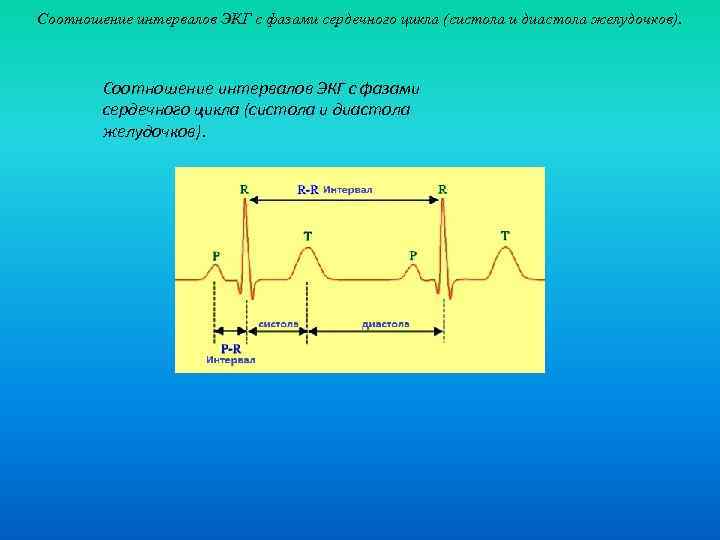 Соотношение интервалов ЭКГ с фазами сердечного цикла (систола и диастола желудочков).

Соотношение интервалов ЭКГ с фазами сердечного цикла (систола и диастола желудочков).

R
R-R Интервал
R
T
T
P
P
систола
диастола
P-R
Интервал